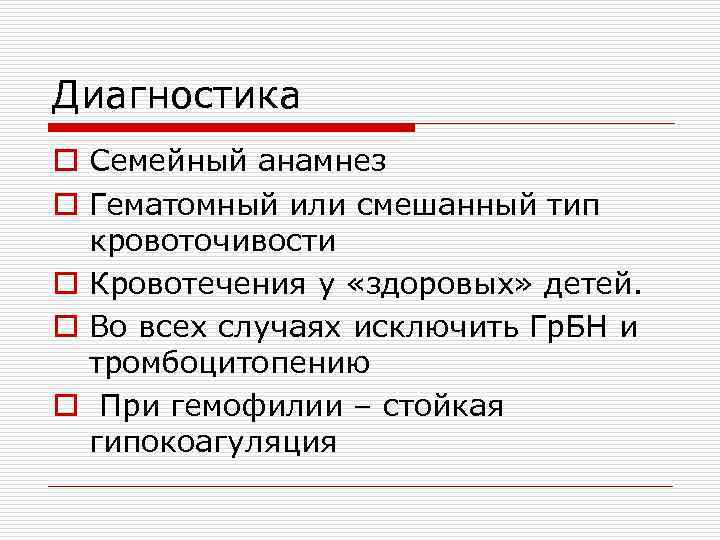 Диагностика

Семейный анамнез

Гематомный или смешанный тип кровоточивости

Кровотечения у «здоровых» детей.

Во всех случаях исключить ГрБН и тромбоцитопению

При гемофилии – стойкая гипокоагуляция